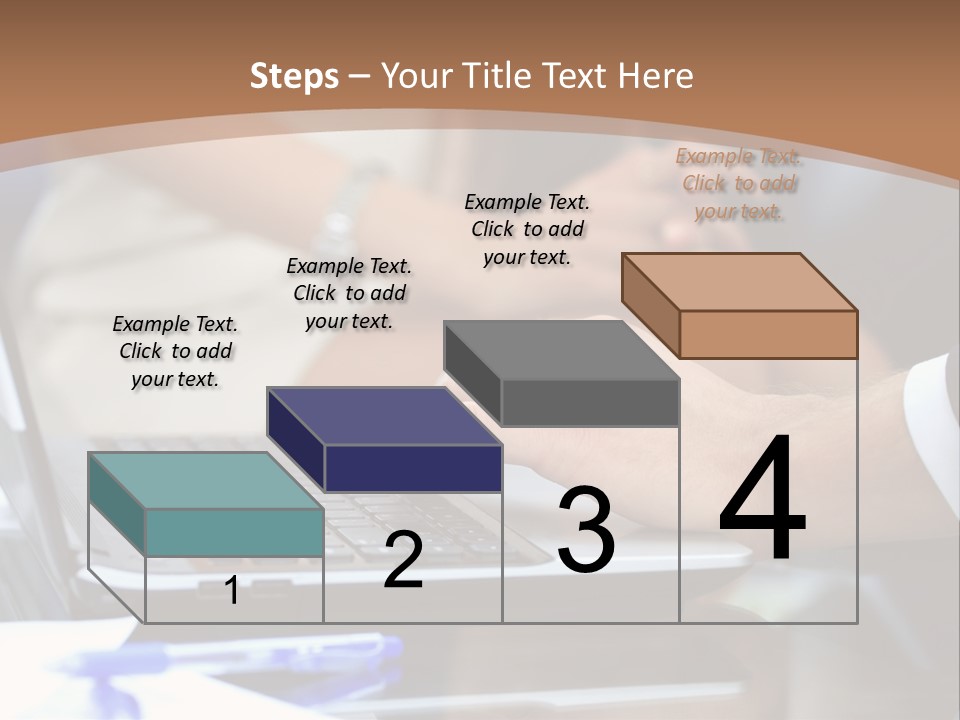 Steps – Your Title Text Here

Example Text. Click to add your text.

Example Text. Click to add your text.

Example Text. Click to add your text.

Example Text. Click to add your text.

1

2

3

4